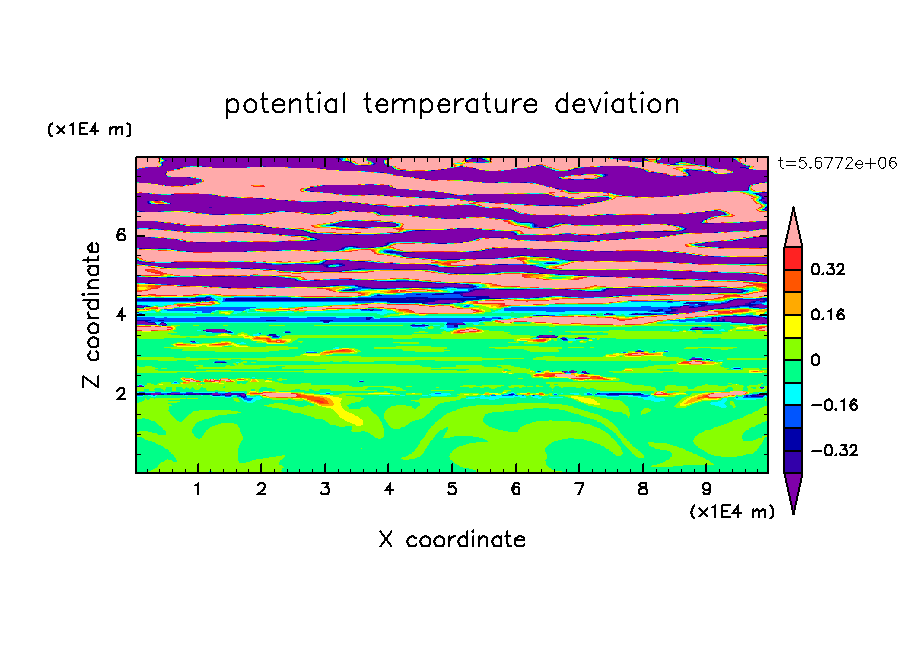 potential temperature deviation

(x1E4 m)

t=5.6772e+06

Z coordinate

6
4
2

0.32
0.16
0
−0.16
−0.32

1 2 3 4 5 6 7 8 9

(x1E4 m)

X coordinate